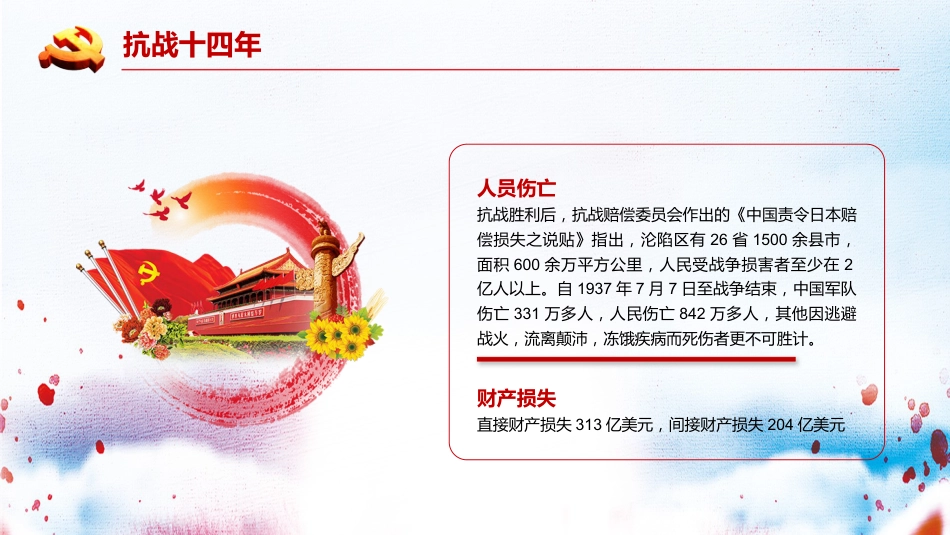 抗战十四年

人员伤亡
抗战胜利后，抗战赔偿委员会作出的《中国责令日本赔偿损失之说贴》指出，沦陷区有 26 省 1500 余县市，面积 600 余万平方公里，人民受战争损害者至少在 2 亿人以上。自 1937 年 7 月 7 日至战争结束，中国军队伤亡 331 万多人，人民伤亡 842 万多人，其他因逃避战火，流离颠沛，冻饿疾病而死伤者更不可胜计。

财产损失
直接财产损失 313 亿美元，间接财产损失 204 亿美元